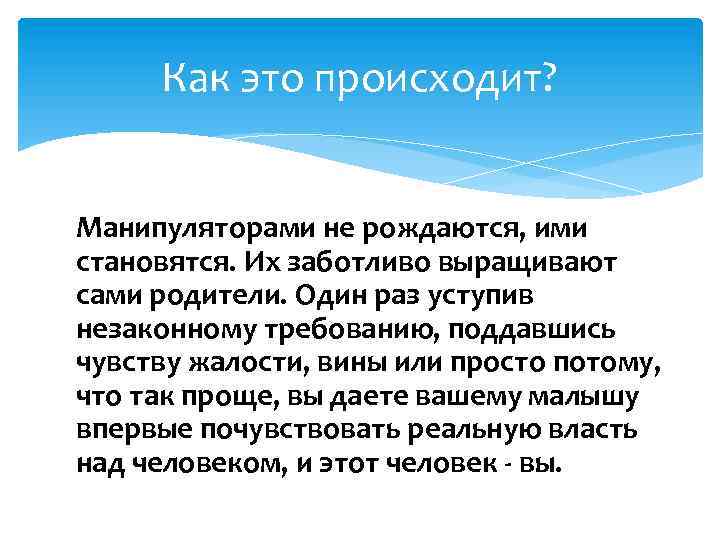 Как это происходит?

Манипуляторами не рождаются, ими становятся. Их заботливо выращивают сами родители. Один раз уступив незаконному требованию, поддавшись чувству жалости, вины или просто потому, что так проще, вы даете вашему малышу впервые почувствовать реальную власть над человеком, и этот человек - вы.